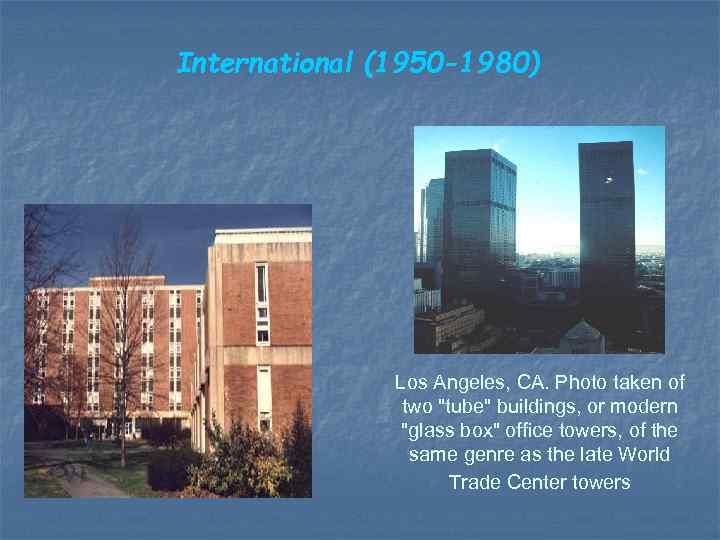 International (1950-1980)

Los Angeles, CA. Photo taken of two "tube" buildings, or modern "glass box" office towers, of the same genre as the late World Trade Center towers